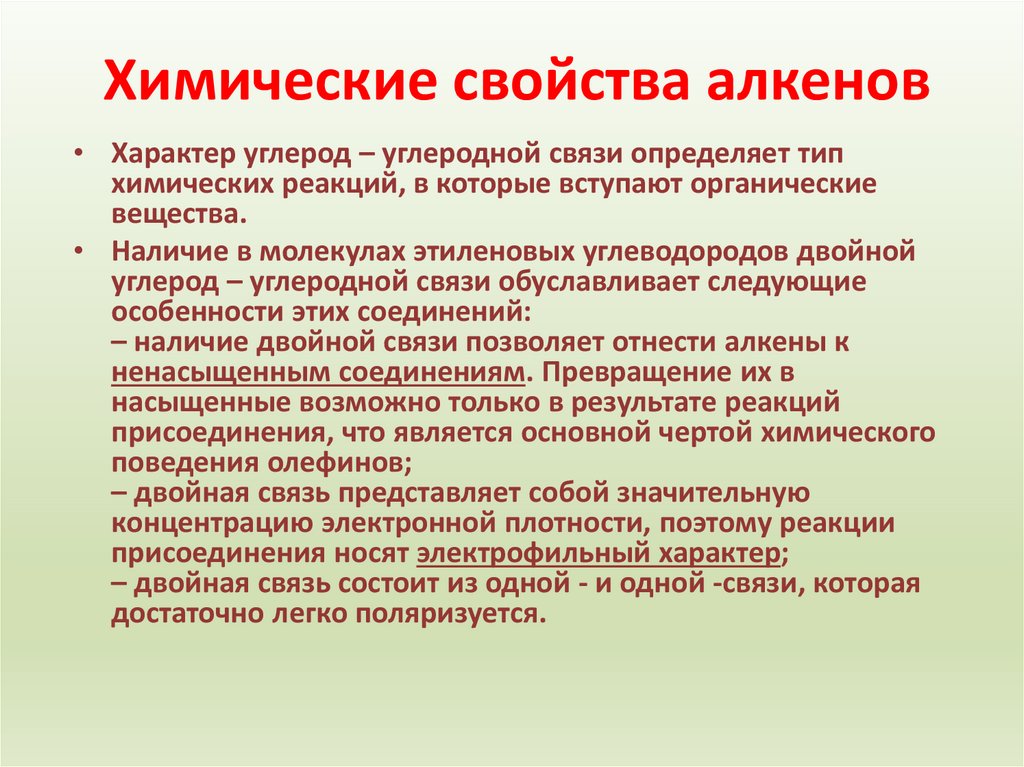 Химические свойства алкенов

• Характер углерод – углеродной связи определяет тип химических реакций, в которые вступают органические вещества.

• Наличие в молекулах этиленовых углеводородов двойной углерод – углеродной связи обуславливает следующие особенности этих соединений:
– наличие двойной связи позволяет отнести алкены к ненасыщенным соединениям. Превращение их в насыщенные возможно только в результате реакций присоединения, что является основной чертой химического поведения олефинов;
– двойная связь представляет собой значительную концентрацию электронной плотности, поэтому реакции присоединения носят электрофильный характер;
– двойная связь состоит из одной - и одной -связи, которая достаточно легко поляризуется.